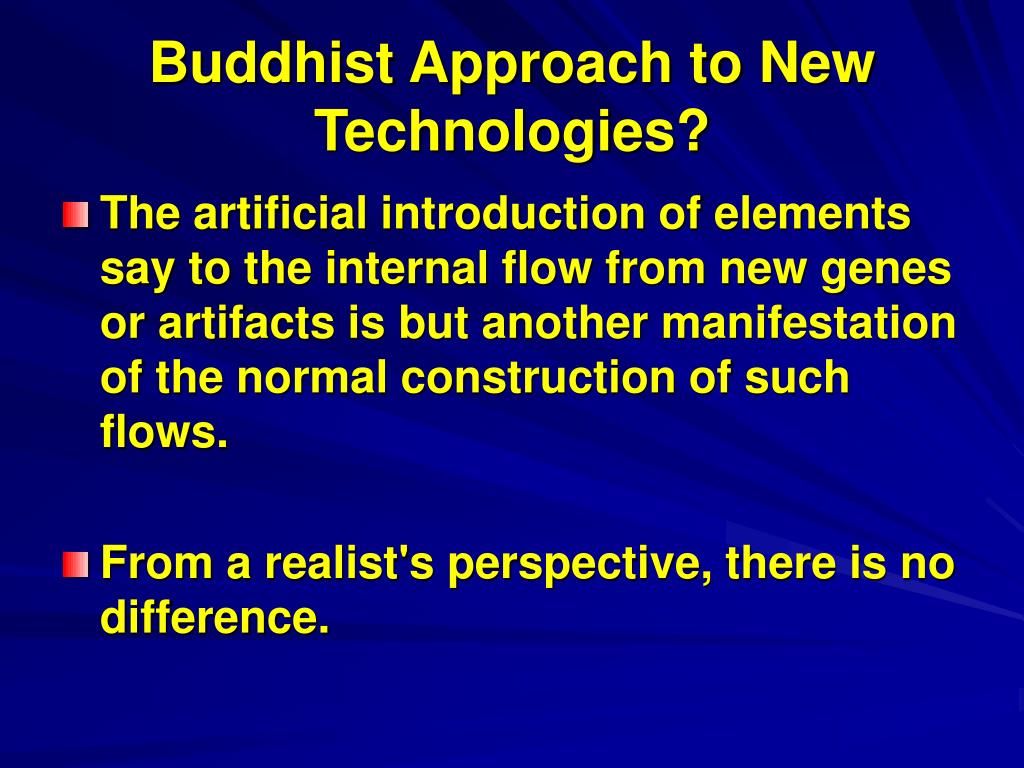 Buddhist Approach to New Technologies?

The artificial introduction of elements say to the internal flow from new genes or artifacts is but another manifestation of the normal construction of such flows.

From a realist's perspective, there is no difference.